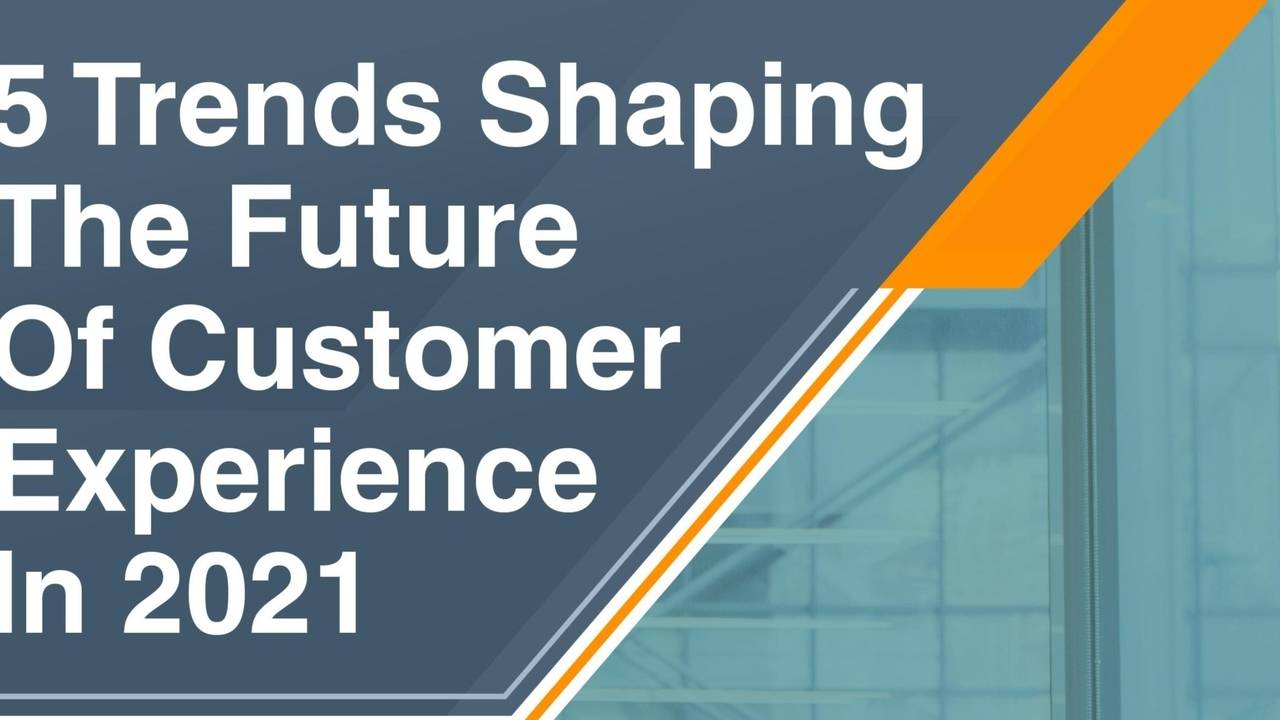 5 Trends Shaping The Future Of Customer Experience In 2021